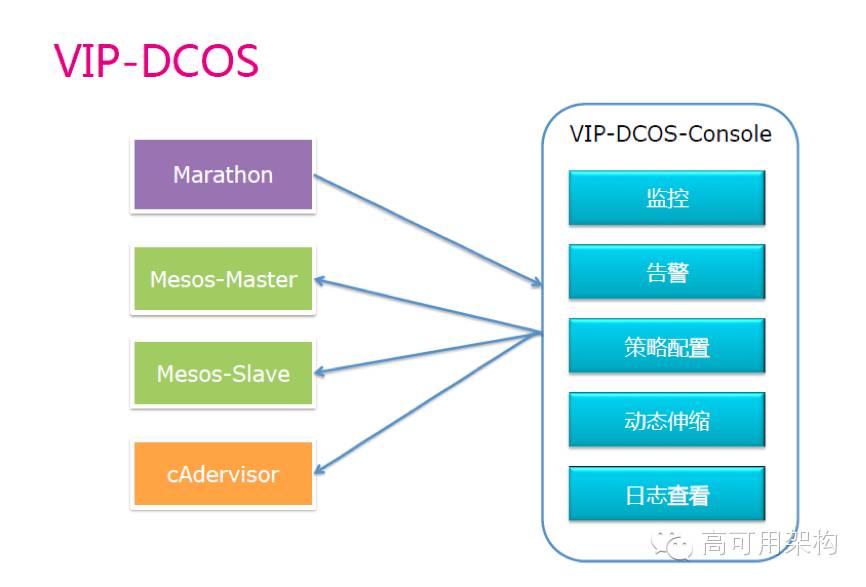 VIP-DCOS

Marathon

Mesos-Master

Mesos-Slave

cAdervisor

VIP-DCOS-Console

监控

告警

策略配置

动态伸缩

日志查看

高可用架构